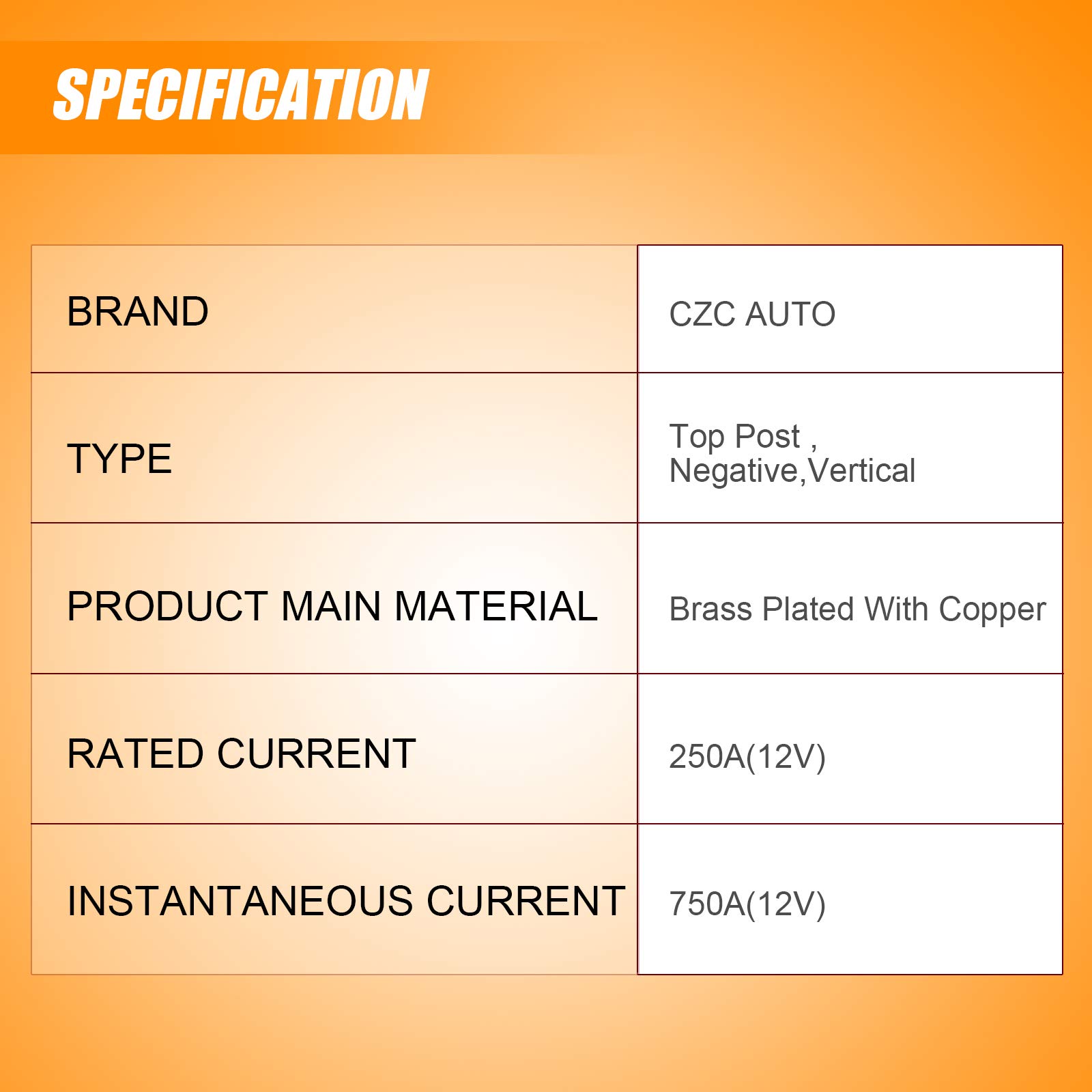 SPECIFICATION

| BRAND | CZC AUTO |
|---|---|
| TYPE | Top Post , Negative,Vertical |
| PRODUCT MAIN MATERIAL | Brass Plated With Copper |
| RATED CURRENT | 250A(12V) |
| INSTANTANEOUS CURRENT | 750A(12V) |